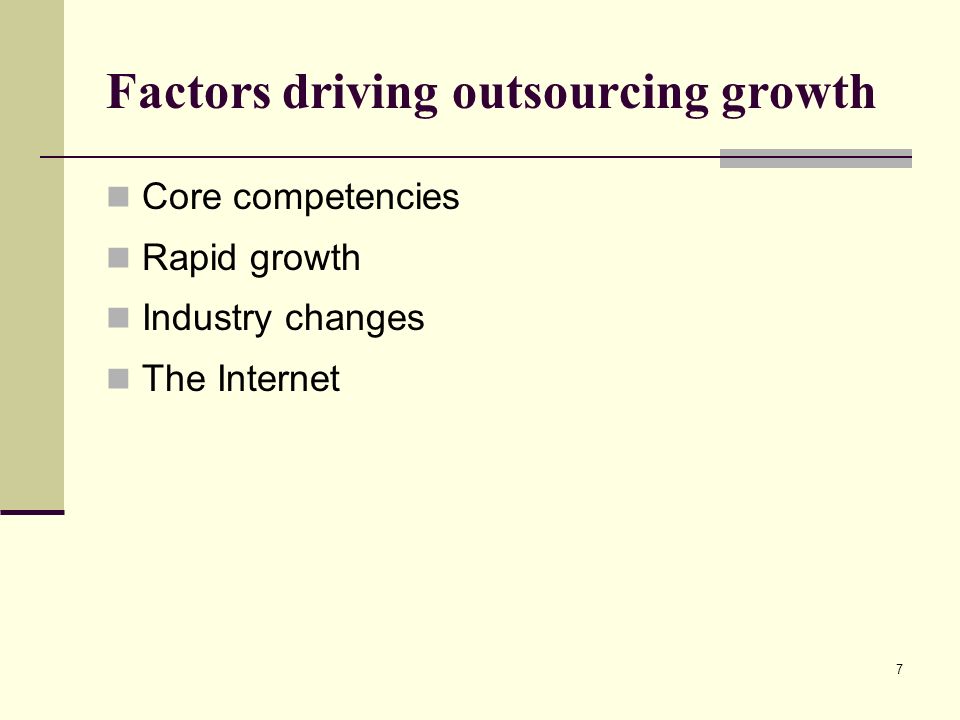 Factors driving outsourcing growth

Core competencies

Rapid growth

Industry changes

The Internet

7